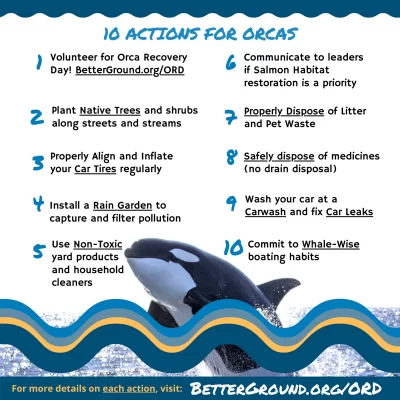 10 ACTIONS FOR ORCAS

1 Volunteer for Orca Recovery Day! BetterGround.org/ORD

2 Plant Native Trees and shrubs along streets and streams

3 Properly Align and Inflate your Car Tires regularly

4 Install a Rain Garden to capture and filter pollution

5 Use Non-Toxic yard products and household cleaners

6 Communicate to leaders if Salmon Habitat restoration is a priority

7 Properly Dispose of Litter and Pet Waste

8 Safely dispose of medicines (no drain disposal)

9 Wash your car at a Carwash and fix Car Leaks

10 Commit to Whale-Wise boating habits

For more details on each action, visit: BETTERGROUND.ORG/ORD